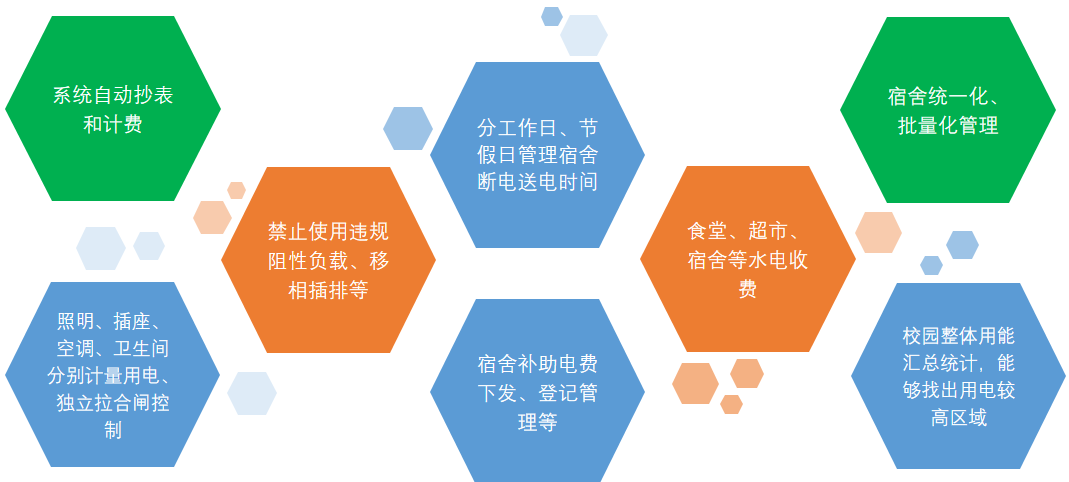 系统自动抄表和计费

照明、插座、空调、卫生间分别计量用电、独立拉合闸控制

禁止使用违规阻性负载、移相插排等

分工作日、节假日管理宿舍断电送电时间

宿舍补助电费下发、登记管理等

食堂、超市、宿舍等水电收费

宿舍统一化、批量化管理

校园整体用能汇总统计，能够找出用电较高区域